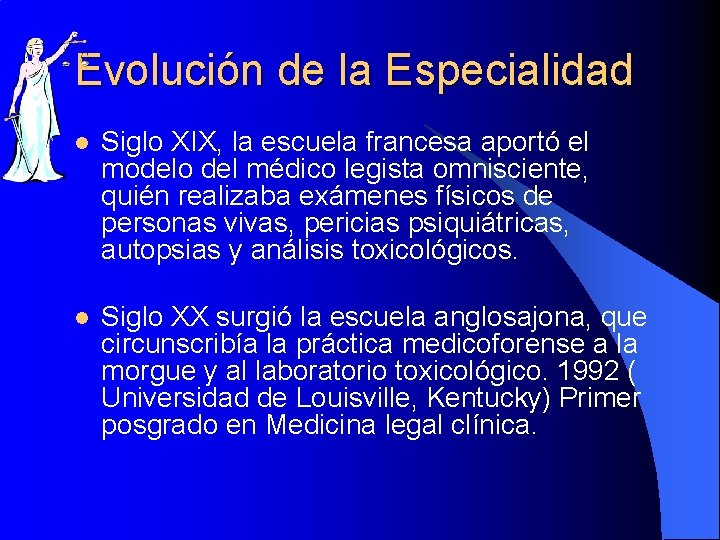 Evolución de la Especialidad

- Siglo XIX, la escuela francesa aportó el modelo del médico legista omnisciente, quién realizaba exámenes físicos de personas vivas, pericias psiquiátricas, autopsias y análisis toxicológicos.

- Siglo XX surgió la escuela anglosajona, que circunscribía la práctica medicoforense a la morgue y al laboratorio toxicológico. 1992 ( Universidad de Louisville, Kentucky) Primer posgrado en Medicina legal clínica.